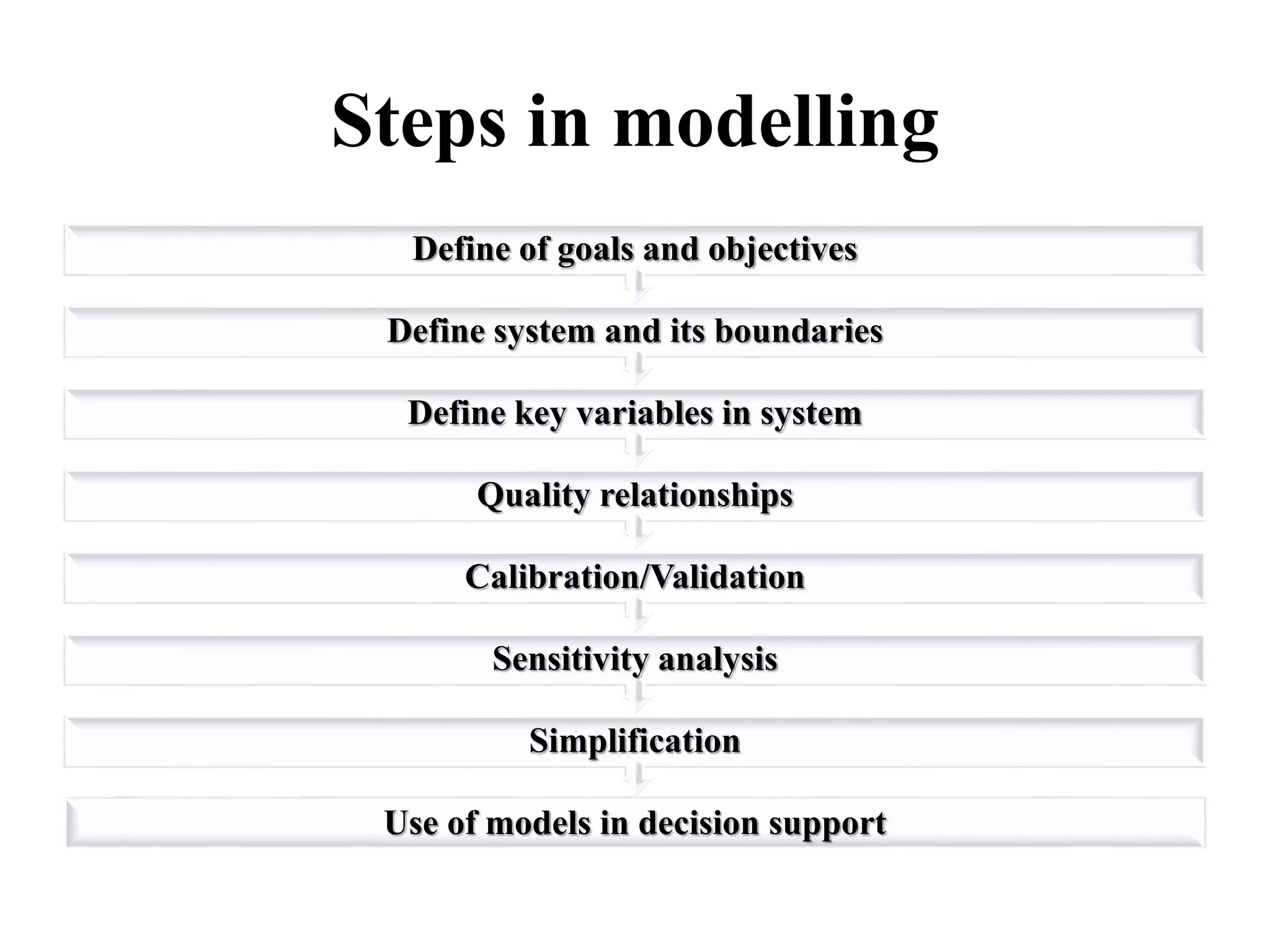 Steps in modelling

Define of goals and objectives

Define system and its boundaries

Define key variables in system

Quality relationships

Calibration/Validation

Sensitivity analysis

Simplification

Use of models in decision support